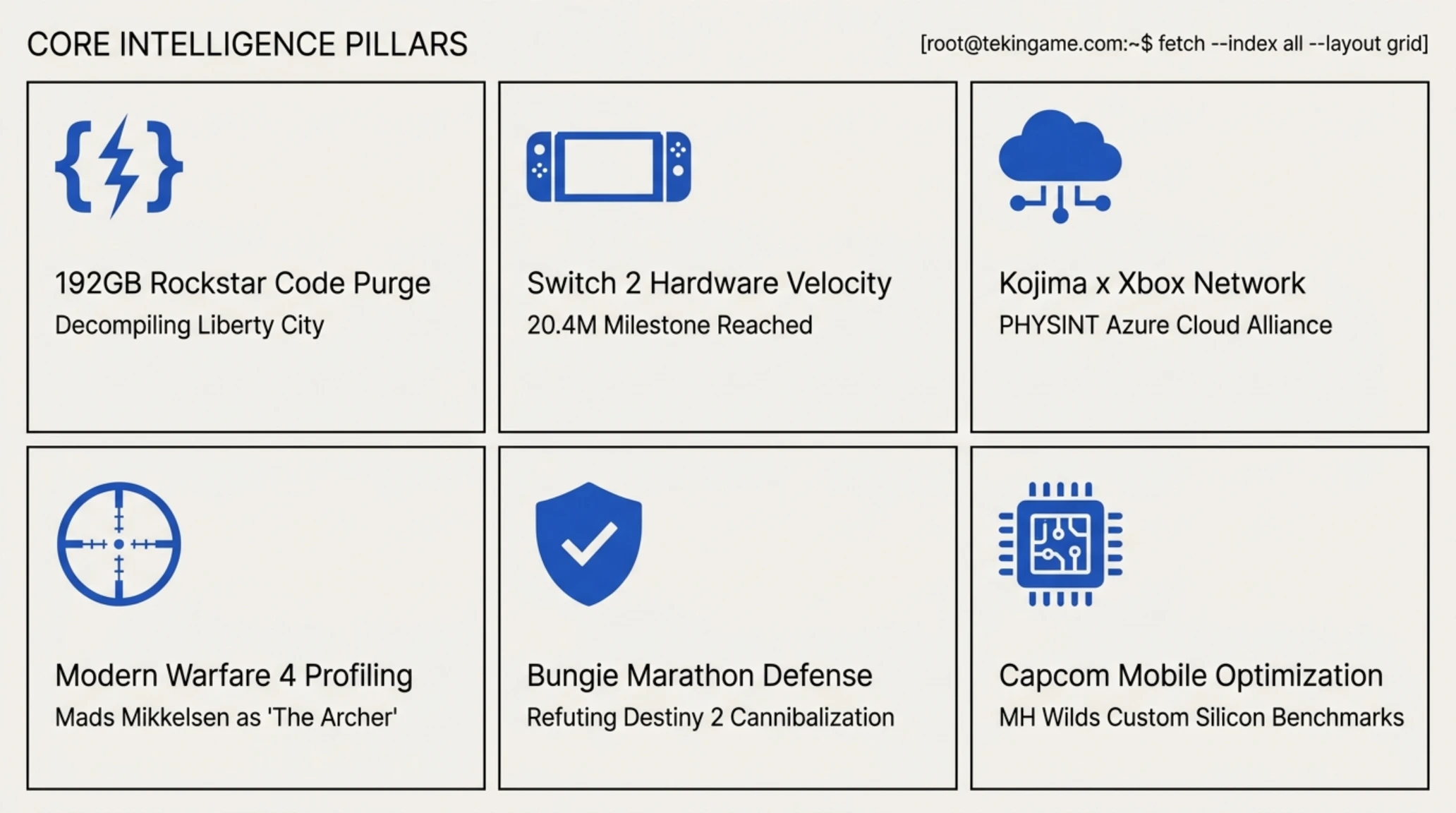 CORE INTELLIGENCE PILLARS

[root@tekingame.com:~$ fetch --index all --layout grid]

192GB Rockstar Code Purge
Decompiling Liberty City

Switch 2 Hardware Velocity
20.4M Milestone Reached

Kojima x Xbox Network
PHYSINT Azure Cloud Alliance

Modern Warfare 4 Profiling
Mads Mikkelsen as 'The Archer'

Bungie Marathon Defense
Refuting Destiny 2 Cannibalization

Capcom Mobile Optimization
MH Wilds Custom Silicon Benchmarks